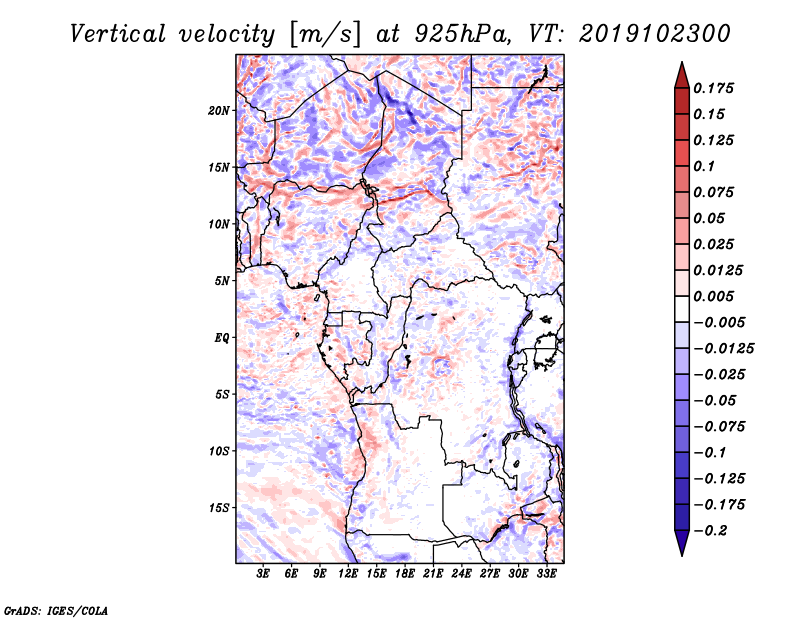 Vertical velocity [m/s] at 925hPa, VT: 2019102300

20N
15N
10N
5N
EQ
5S
10S
15S

3E 6E 9E 12E 15E 18E 21E 24E 27E 30E 33E

0.175
0.15
0.125
0.1
0.075
0.05
0.025
0.0125
0.005
−0.005
−0.0125
−0.025
−0.05
−0.075
−0.1
−0.125
−0.175
−0.2

GrADS: IGES/COLA